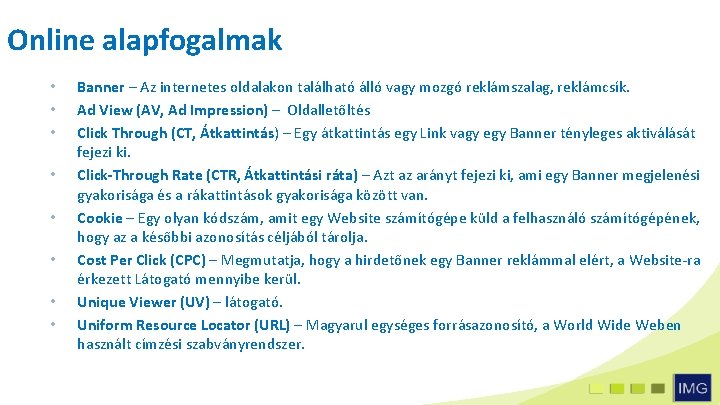 Online alapfogalmak

• Banner – Az internetes oldalakon található álló vagy mozgó reklámszalag, reklámcsík.
• Ad View (AV, Ad Impression) – Oldalletöltés
• Click Through (CT, Átkattintás) – Egy átkattintás egy Link vagy egy Banner tényleges aktiválását fejezi ki.
• Click-Through Rate (CTR, Átkattintási ráta) – Azt az arányt fejezi ki, ami egy Banner megjelenési gyakorisága és a rákattintások gyakorisága között van.
• Cookie – Egy olyan kódszám, amit egy Website számítógépe küld a felhasználó számítógépének, hogy az a későbbi azonosítás céljából tárolja.
• Cost Per Click (CPC) – Megmutatja, hogy a hirdetőnek egy Banner reklámmal elért, a Website-ra érkezett Látogató mennyibe kerül.
• Unique Viewer (UV) – látogató.
• Uniform Resource Locator (URL) – Magyarul egységes forrásazonosító, a World Wide Weben használt címzési szabványrendszer.

IMG